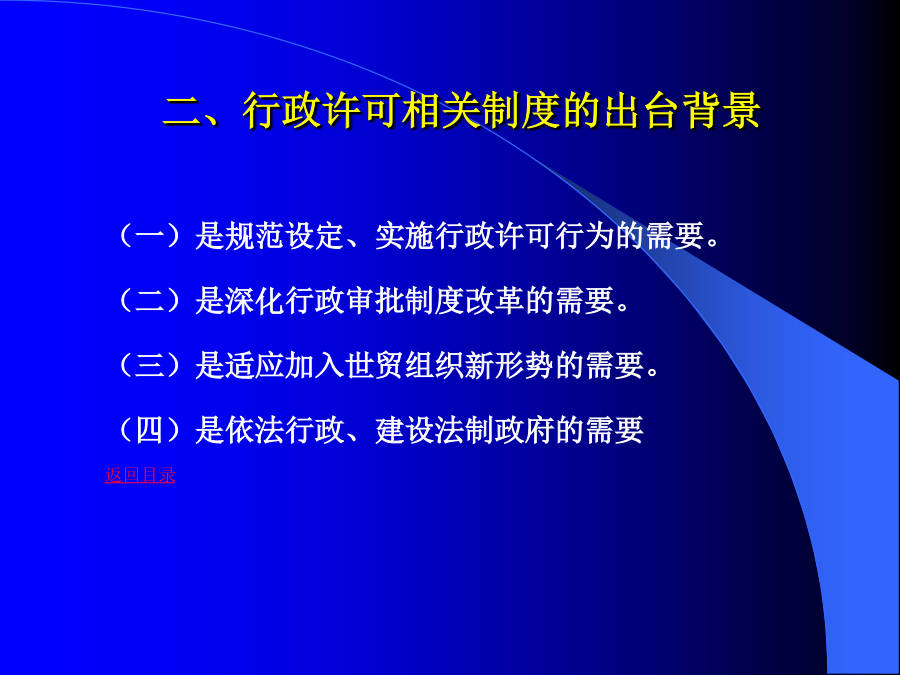 二、行政许可相关制度的出台背景

（一）是规范设定、实施行政许可行为的需要。

（二）是深化行政审批制度改革的需要。

（三）是适应加入世贸组织新形势的需要。

（四）是依法行政、建设法制政府的需要

返回目录